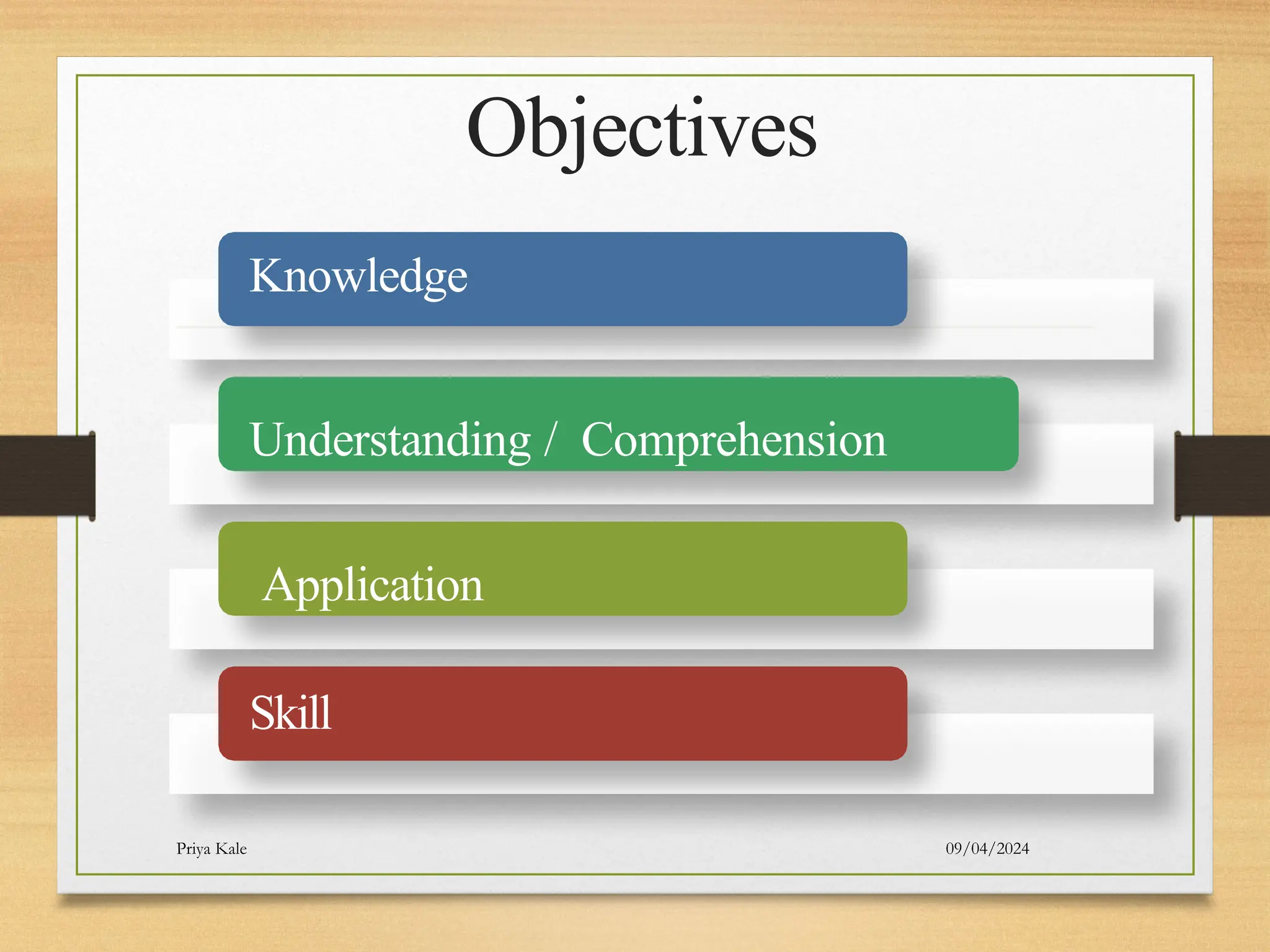 Objectives

Knowledge

Understanding / Comprehension

Application

Skill

Priya Kale

09/04/2024